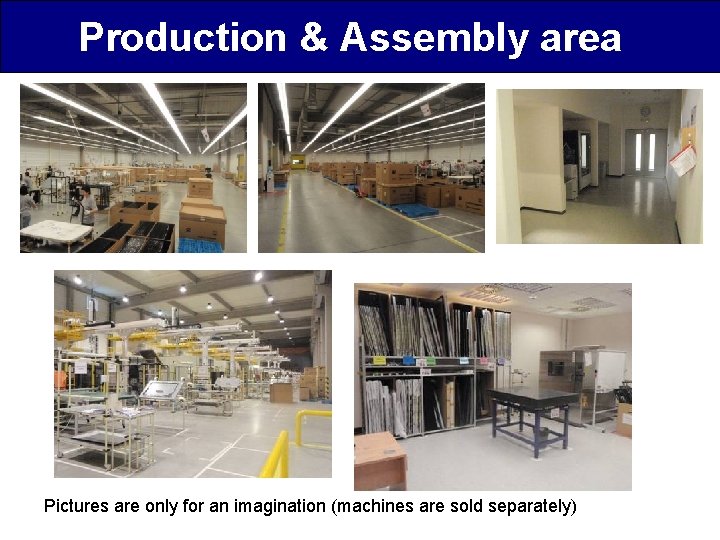 Production & Assembly area

Pictures are only for an imagination (machines are sold separately)